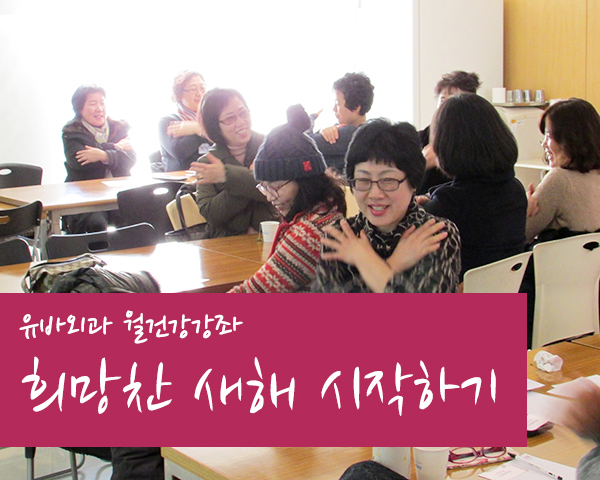 유방외과 월건강강좌

희망찬 새해 시작하기